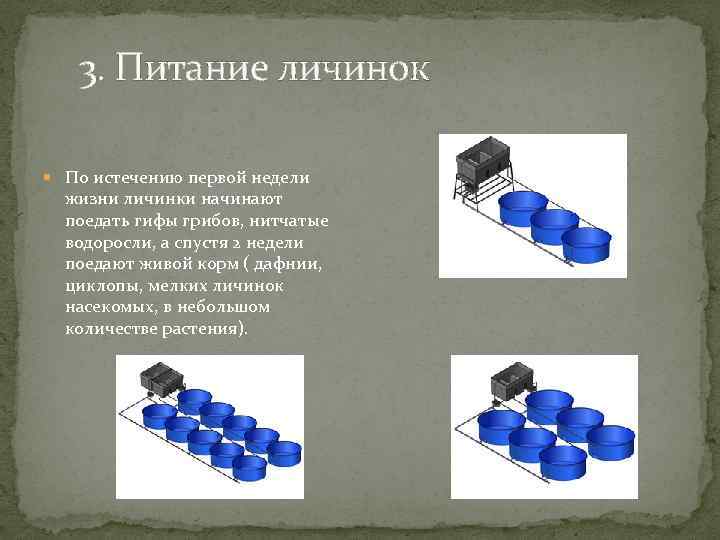 3. Питание личинок

По истечению первой недели жизни личинки начинают поедать гифы грибов, нитчатые водоросли, а спустя 2 недели поедают живой корм ( дафнии, циклопы, мелких личинок насекомых, в небольшом количестве растения).